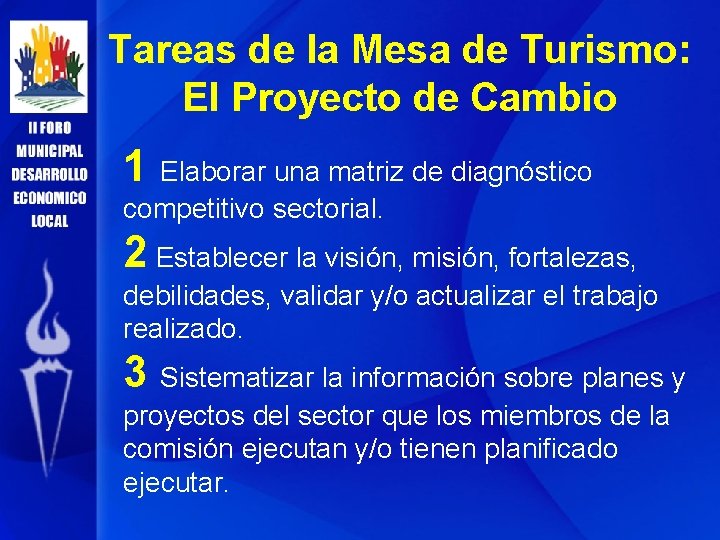 II FORO MUNICIPAL DESARROLLO ECONOMICO LOCAL

Tareas de la Mesa de Turismo: El Proyecto de Cambio

1 Elaborar una matriz de diagnóstico competitivo sectorial.

2 Establecer la visión, misión, fortalezas, debilidades, validar y/o actualizar el trabajo realizado.

3 Sistematizar la información sobre planes y proyectos del sector que los miembros de la comisión ejecutan y/o tienen planificado ejecutar.